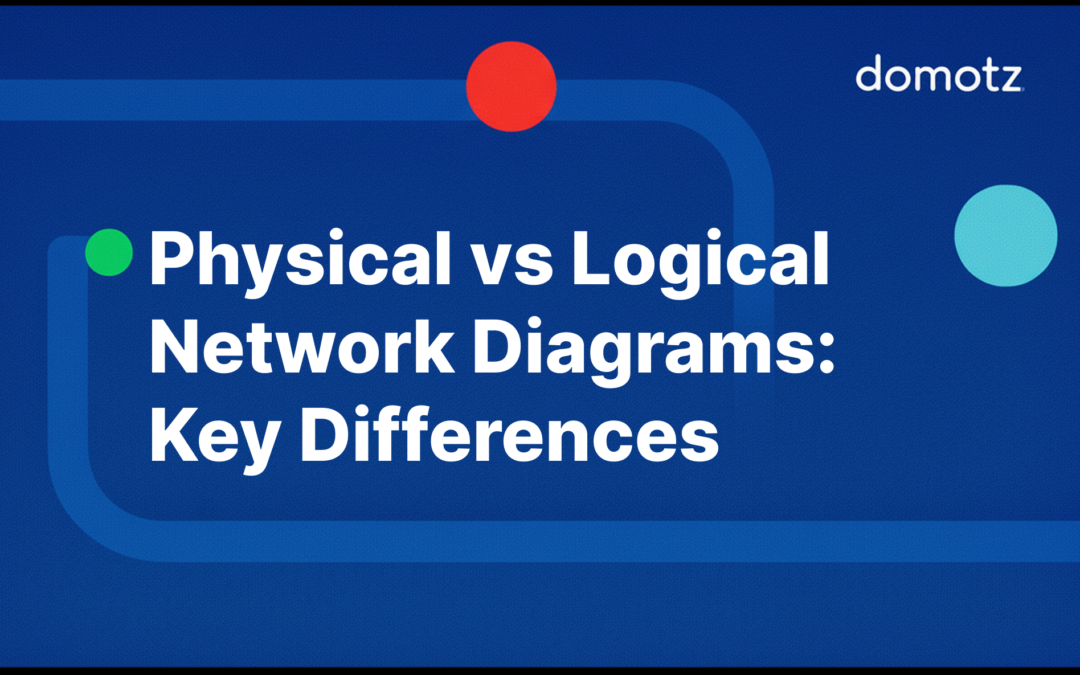 domotz

Physical vs Logical Network Diagrams: Key Differences